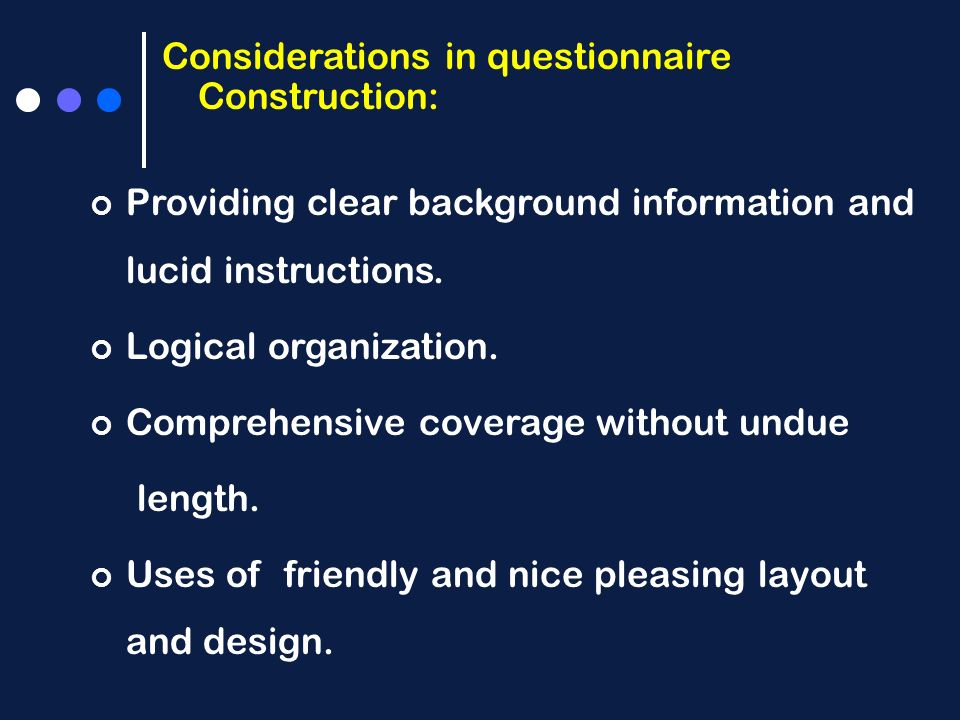 Considerations in questionnaire Construction:

Providing clear background information and lucid instructions.

Logical organization.

Comprehensive coverage without undue length.

Uses of friendly and nice pleasing layout and design.